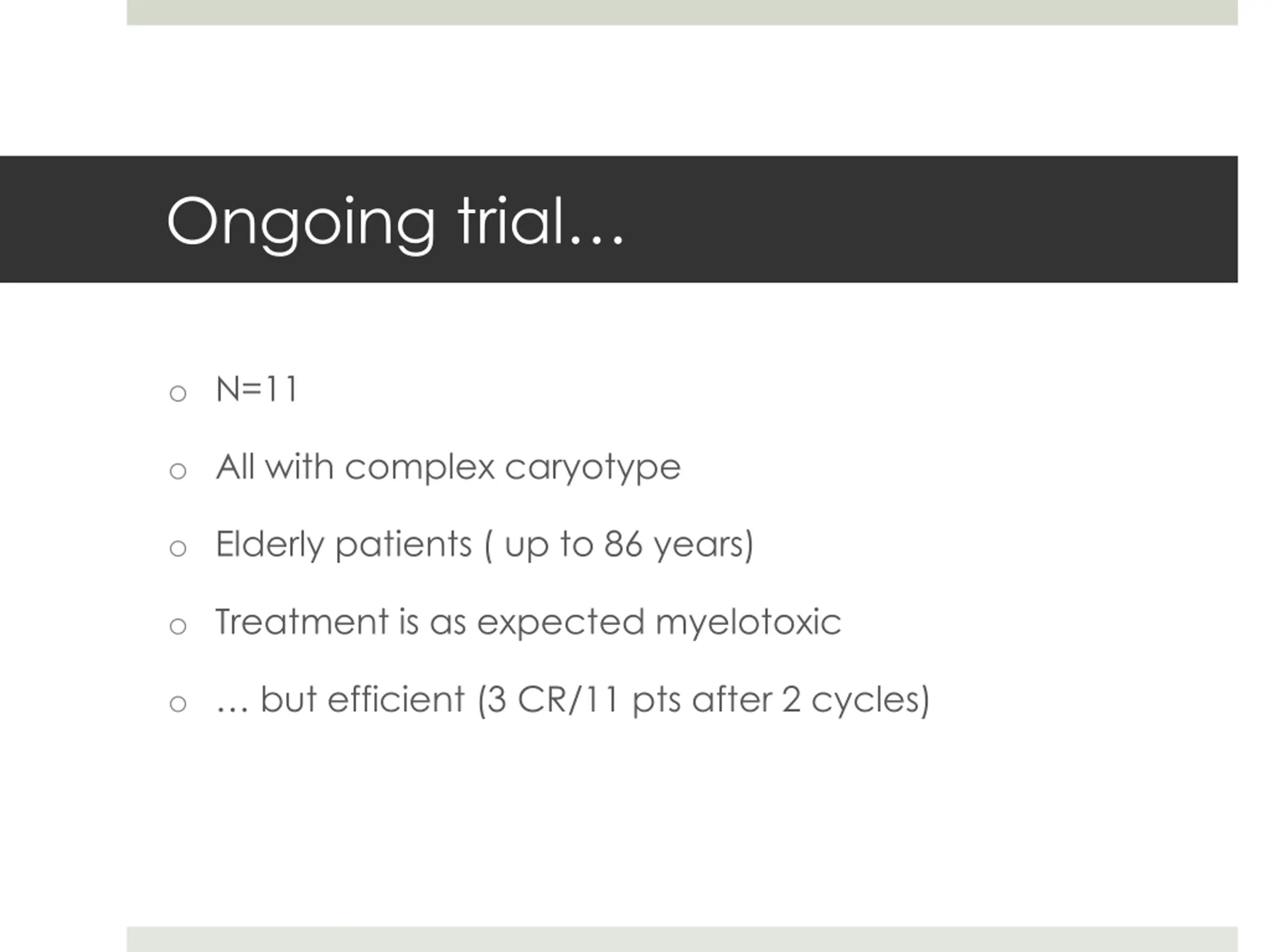 Ongoing trial…

- N=11
- All with complex caryotype
- Elderly patients ( up to 86 years)
- Treatment is as expected myelotoxic
- … but efficient (3 CR/11 pts after 2 cycles)